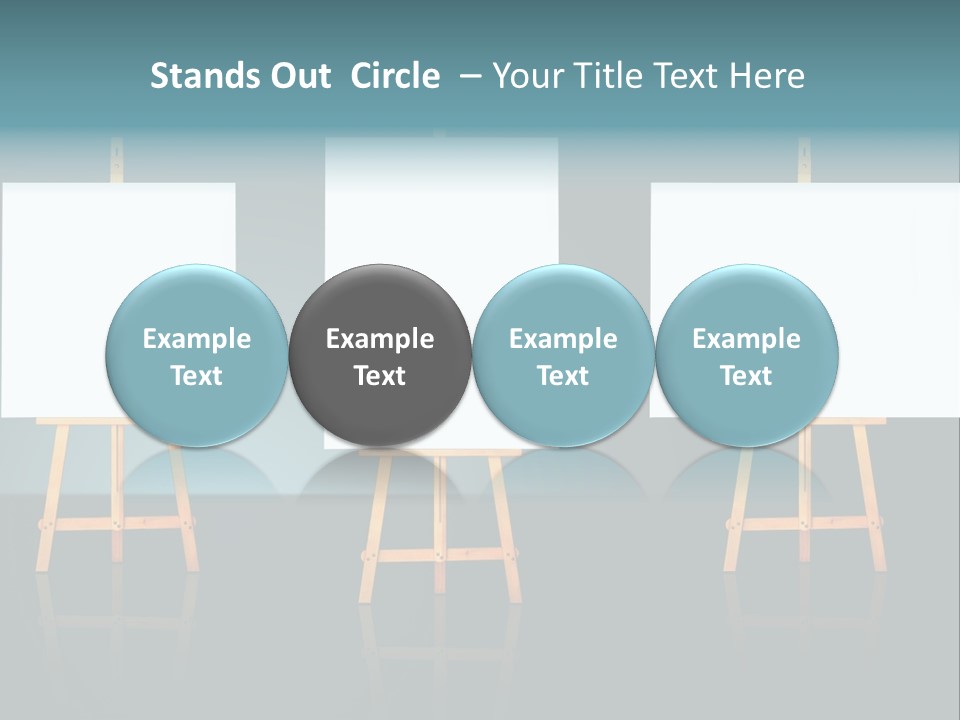 Stands Out Circle – Your Title Text Here

Example Text

Example Text

Example Text

Example Text